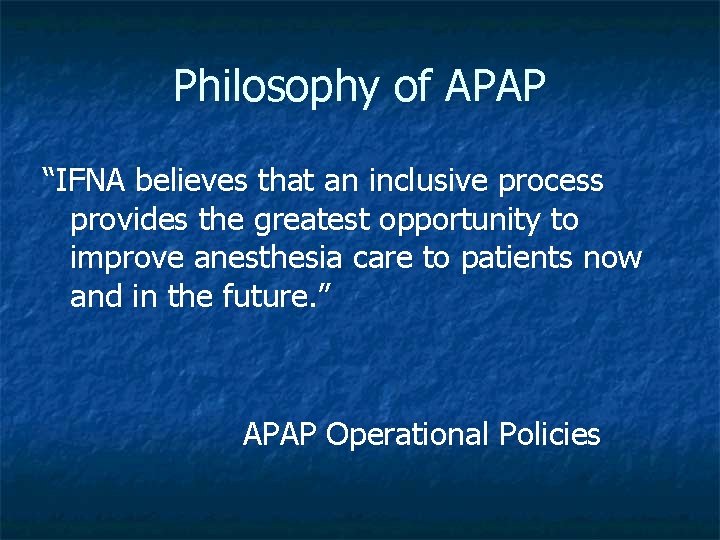 Philosophy of APAP

“IFNA believes that an inclusive process provides the greatest opportunity to improve anesthesia care to patients now and in the future.”

APAP Operational Policies